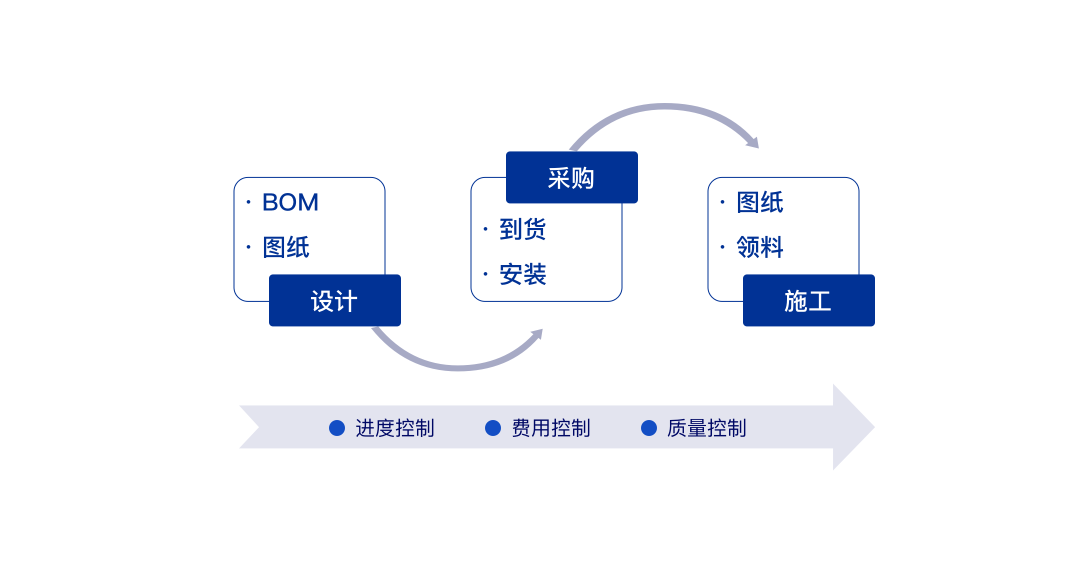 · BOM
· 图纸
设计

采购
· 到货
· 安装

· 图纸
· 领料
施工

进度控制 费用控制 质量控制